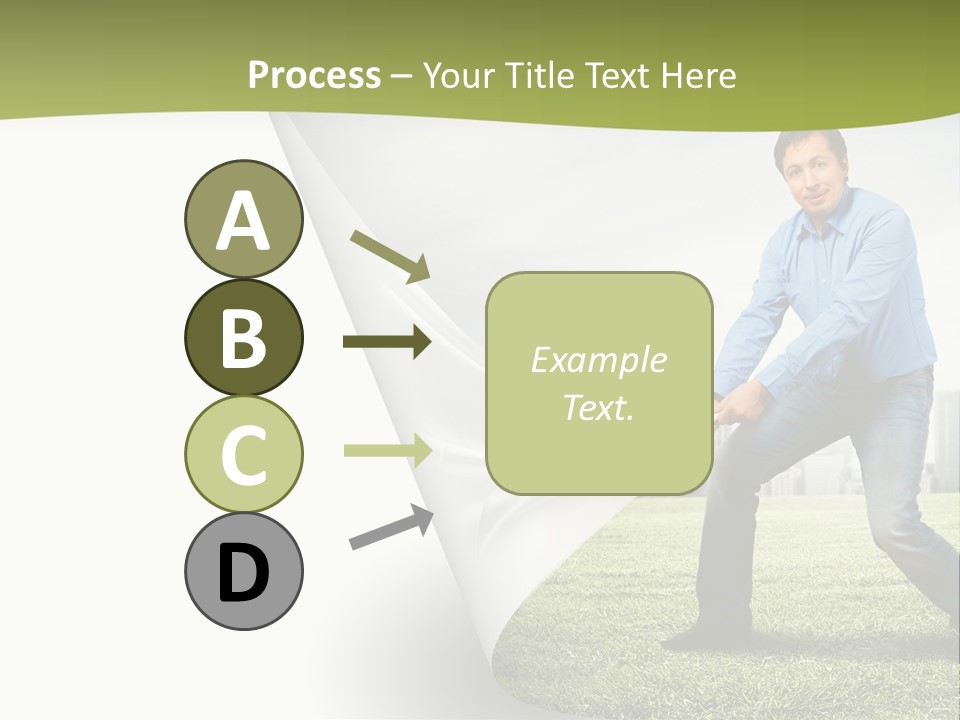 Process – Your Title Text Here

A

B

C

D

Example Text.